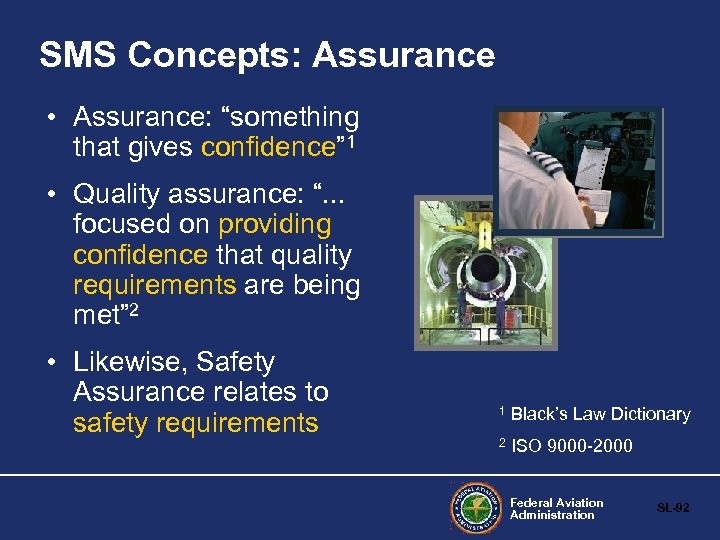 SMS Concepts: Assurance

• Assurance: “something that gives confidence”$^1$

• Quality assurance: “... focused on providing confidence that quality requirements are being met”$^2$

• Likewise, Safety Assurance relates to safety requirements

$^1$ Black’s Law Dictionary

$^2$ ISO 9000-2000

FEDERAL AVIATION ADMINISTRATION

Federal Aviation Administration

SL-92